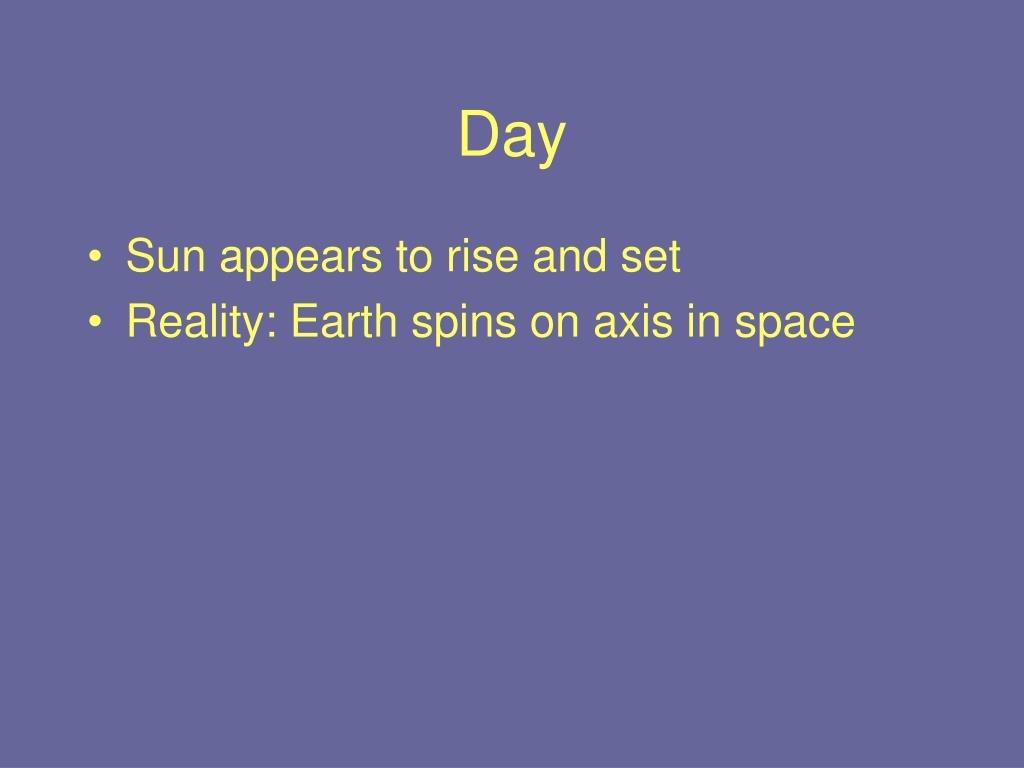 Day

• Sun appears to rise and set
• Reality: Earth spins on axis in space